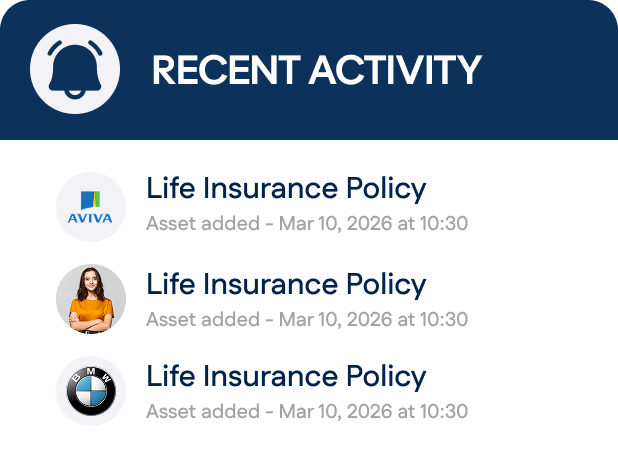 RECENT ACTIVITY

AVIVA

Life Insurance Policy
Asset added - Mar 10, 2026 at 10:30

Life Insurance Policy
Asset added - Mar 10, 2026 at 10:30

BMW

Life Insurance Policy
Asset added - Mar 10, 2026 at 10:30